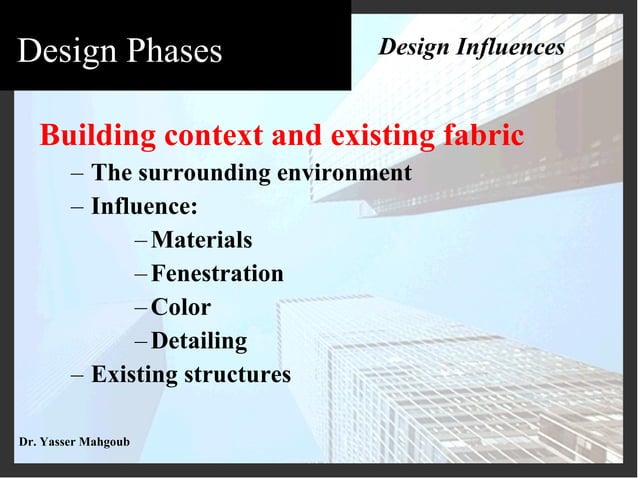 Design Phases

Design Influences

Building context and existing fabric

– The surrounding environment
– Influence:
– Materials
– Fenestration
– Color
– Detailing
– Existing structures

Dr. Yasser Mahgoub